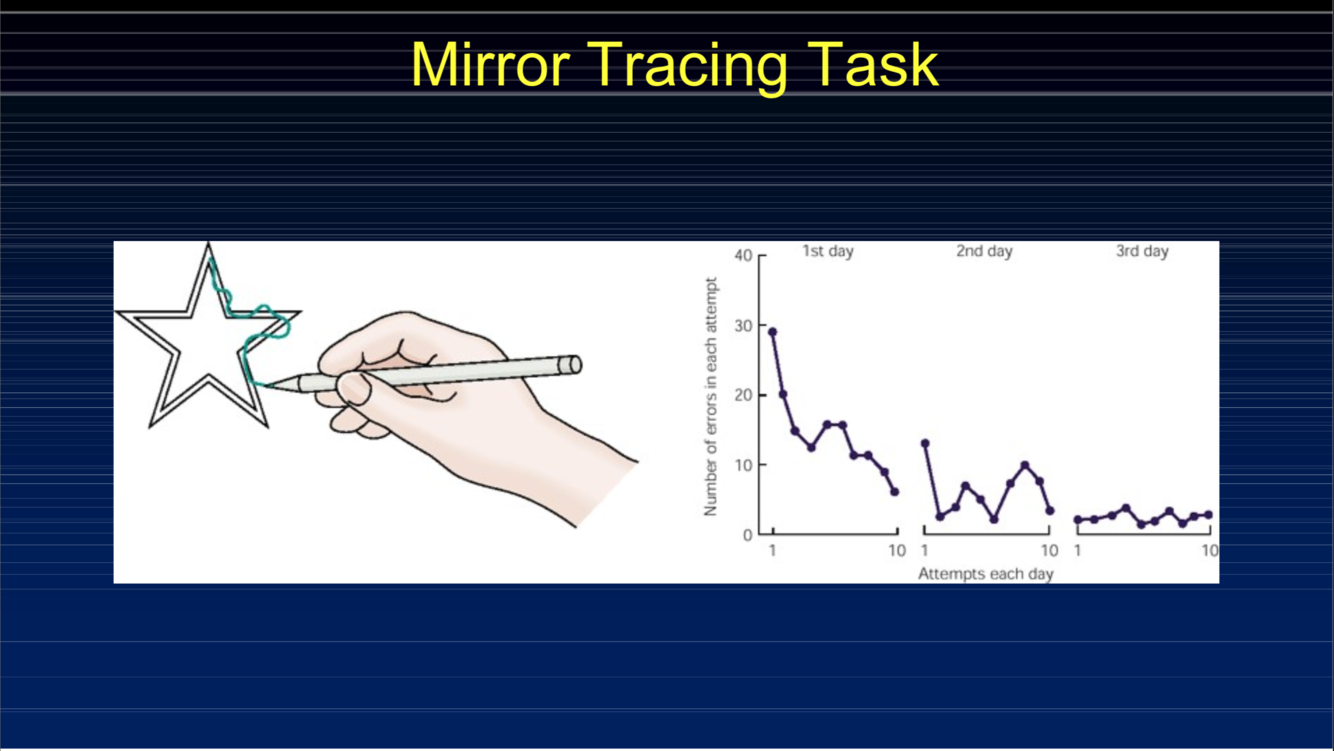 Mirror Tracing Task

1st day
2nd day
3rd day
40
30
20
10
0
Number of errors in each attempt
1
10
1
10
1
10
Attempts each day